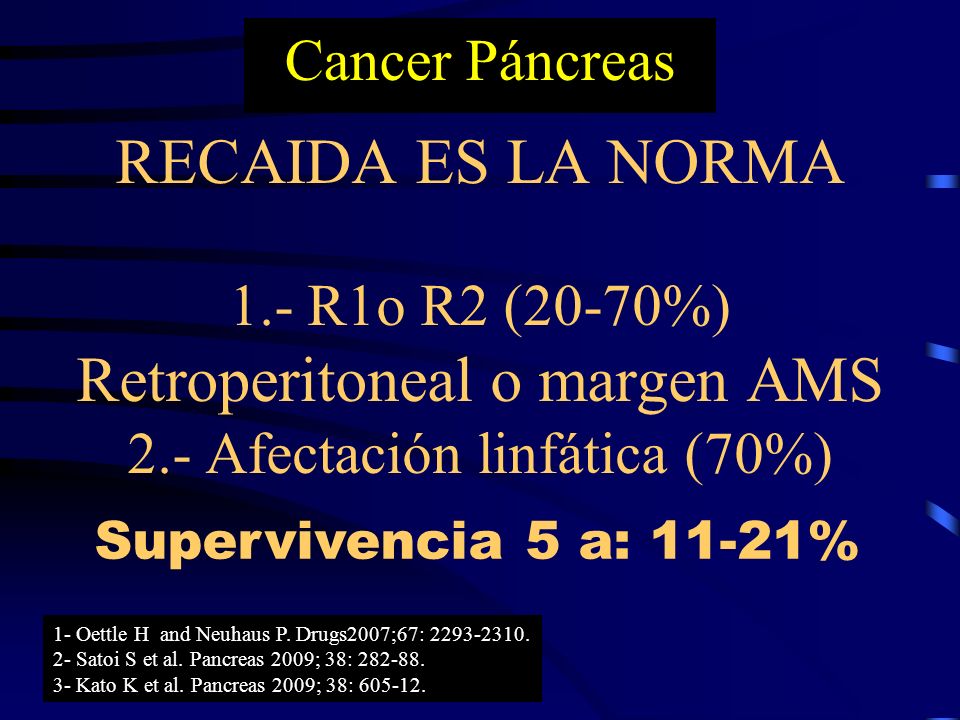 Cancer Páncreas

RECAIDA ES LA NORMA

1.- R1o R2 (20-70%)
Retroperitoneal o margen AMS
2.- Afectación linfática (70%)

Supervivencia 5 a: 11-21%

1- Oettle H and Neuhaus P. Drugs2007;67: 2293-2310.
2- Satoi S et al. Pancreas 2009; 38: 282-88.
3- Kato K et al. Pancreas 2009; 38: 605-12.